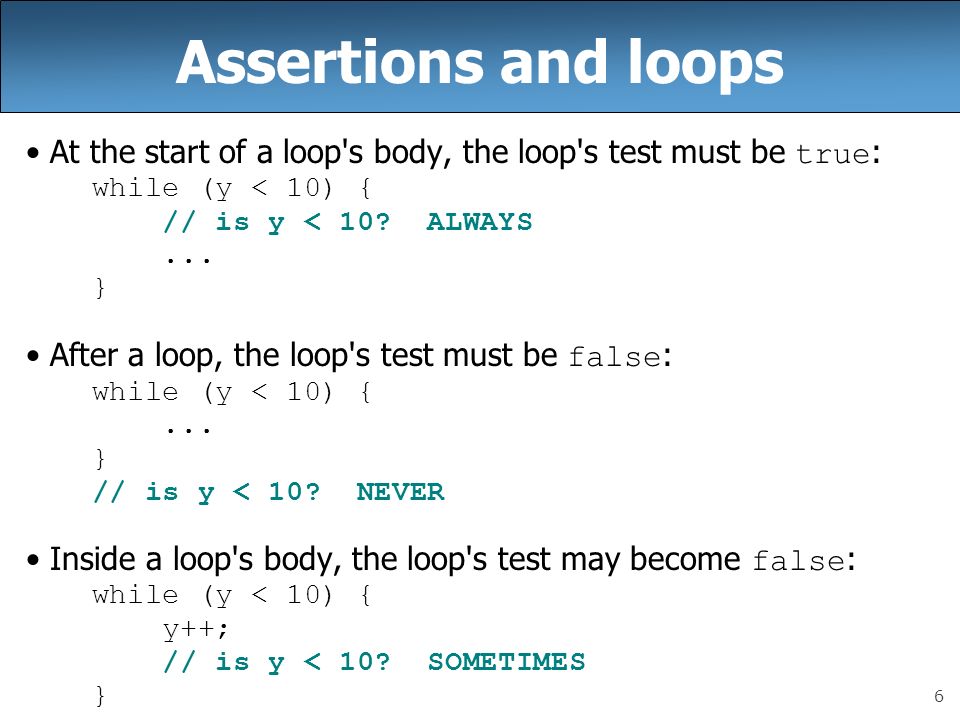 Assertions and loops

• At the start of a loop's body, the loop's test must be true:
while (y < 10) {
// is y < 10? ALWAYS
...
}

• After a loop, the loop's test must be false:
while (y < 10) {
...
}
// is y < 10? NEVER

• Inside a loop's body, the loop's test may become false:
while (y < 10) {
y++;
// is y < 10? SOMETIMES
}

6